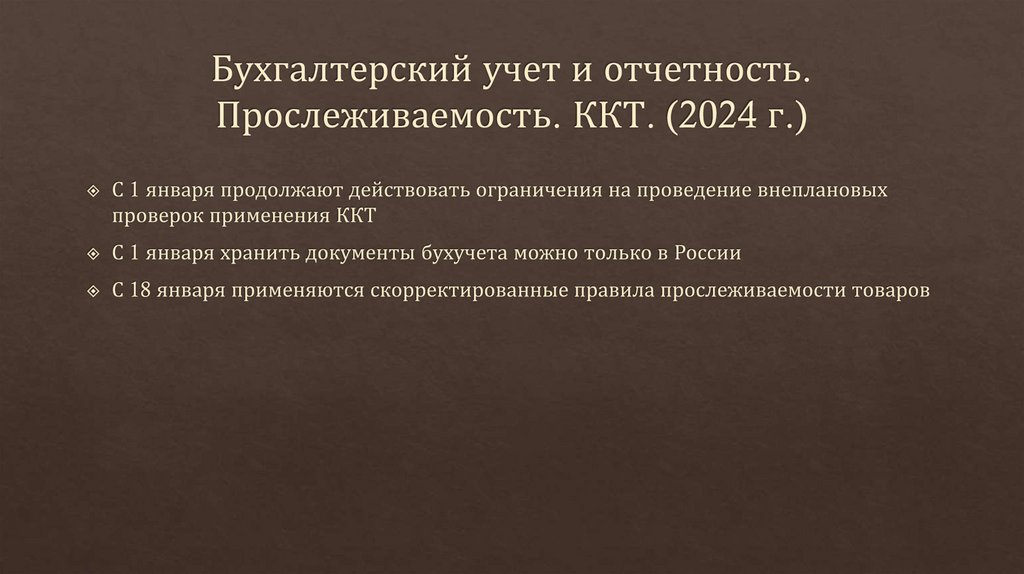 Бухгалтерский учет и отчетность. Прослеживаемость. ККТ. (2024 г.)

С 1 января продолжают действовать ограничения на проведение внеплановых проверок применения ККТ

С 1 января хранить документы бухучета можно только в России

С 18 января применяются скорректированные правила прослеживаемости товаров